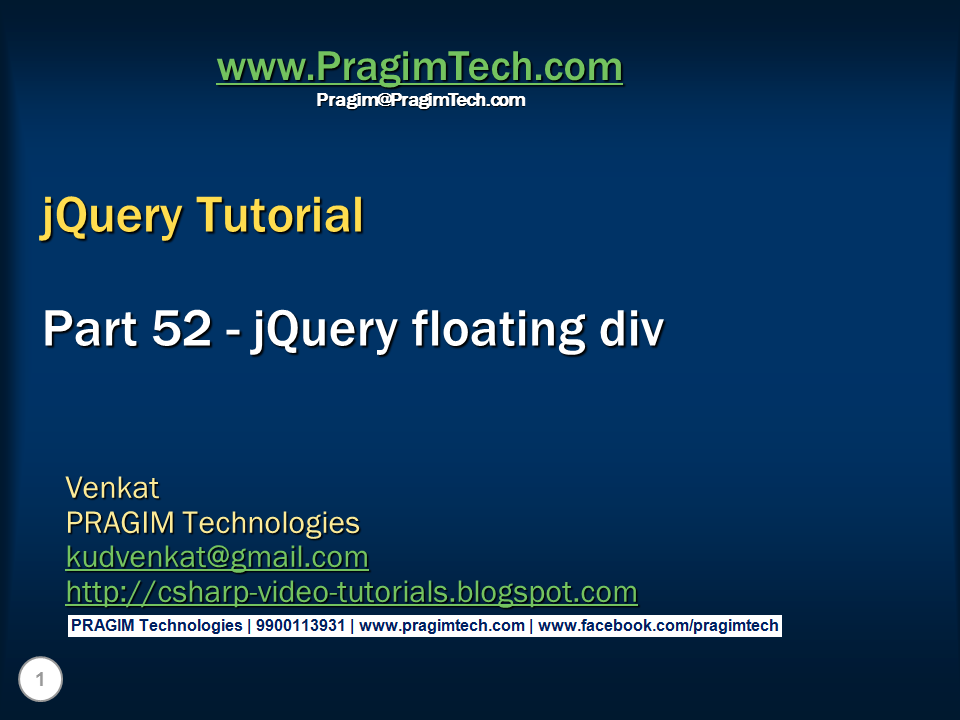 www.PragimTech.com
Pragim@PragimTech.com

jQuery Tutorial

Part 52 - jQuery floating div

Venkat
PRAGIM Technologies
kudvenkat@gmail.com
http://csharp-video-tutorials.blogspot.com

PRAGIM Technologies | 9900113931 | www.pragimtech.com | www.facebook.com/pragimtech

1